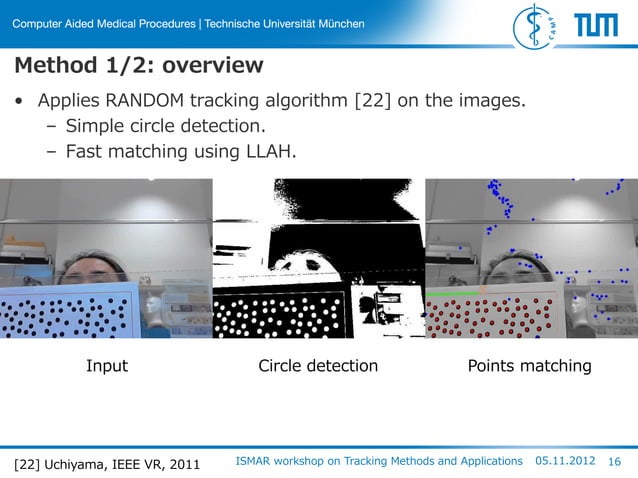 Computer Aided Medical Procedures | Technische Universität München

CAMP

TUM

Method 1/2: overview

• Applies RANDOM tracking algorithm [22] on the images.
 – Simple circle detection.
 – Fast matching using LLAH.

Input

Circle detection

Points matching

[22] Uchiyama, IEEE VR, 2011

ISMAR workshop on Tracking Methods and Applications 05.11.2012 16